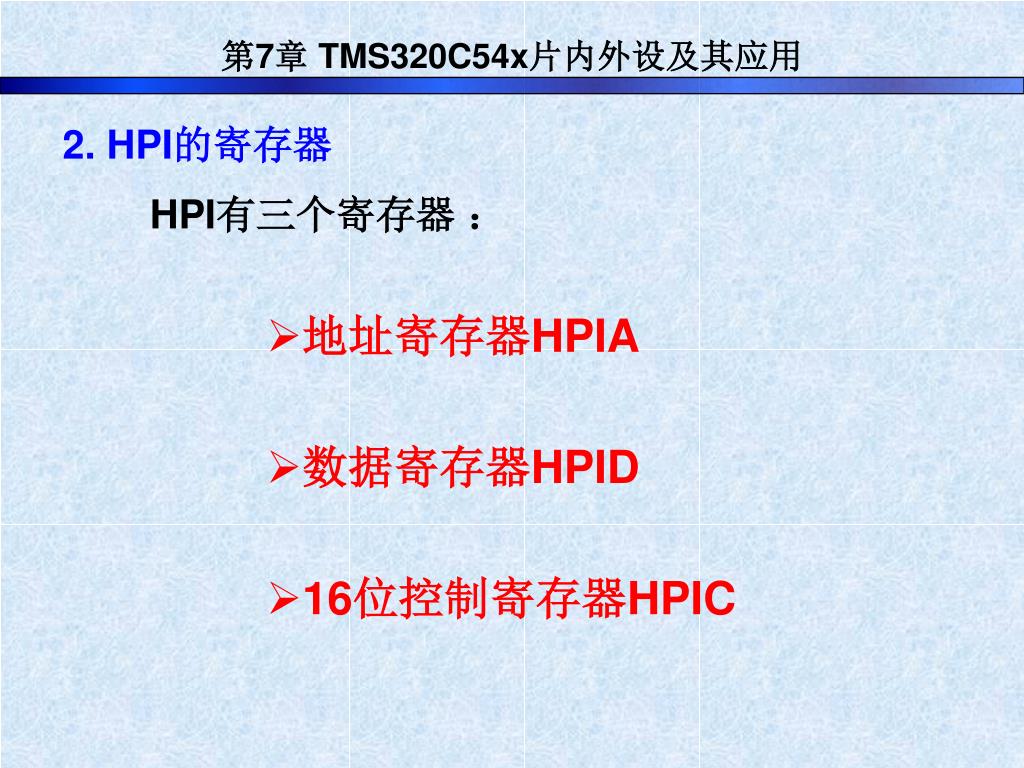 第7章 TMS320C54x片内外设及其应用

2. HPI的寄存器

HPI有三个寄存器：

➢地址寄存器HPIA

➢数据寄存器HPID

➢16位控制寄存器HPIC